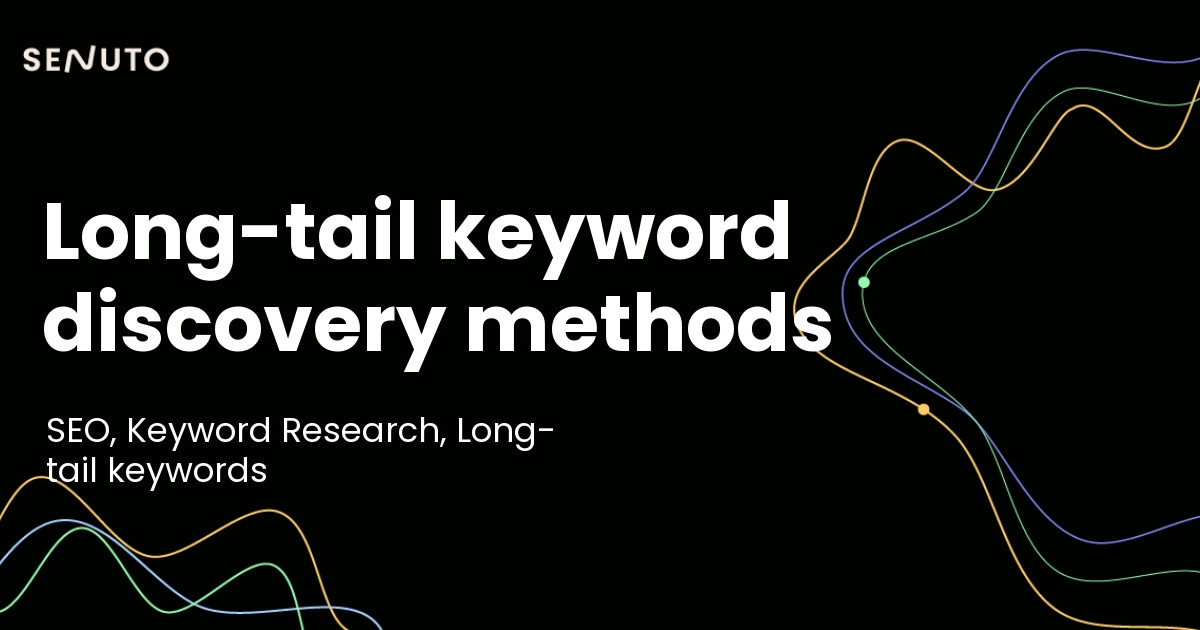 SENUTO

Long-tail keyword discovery methods

SEO, Keyword Research, Long-tail keywords